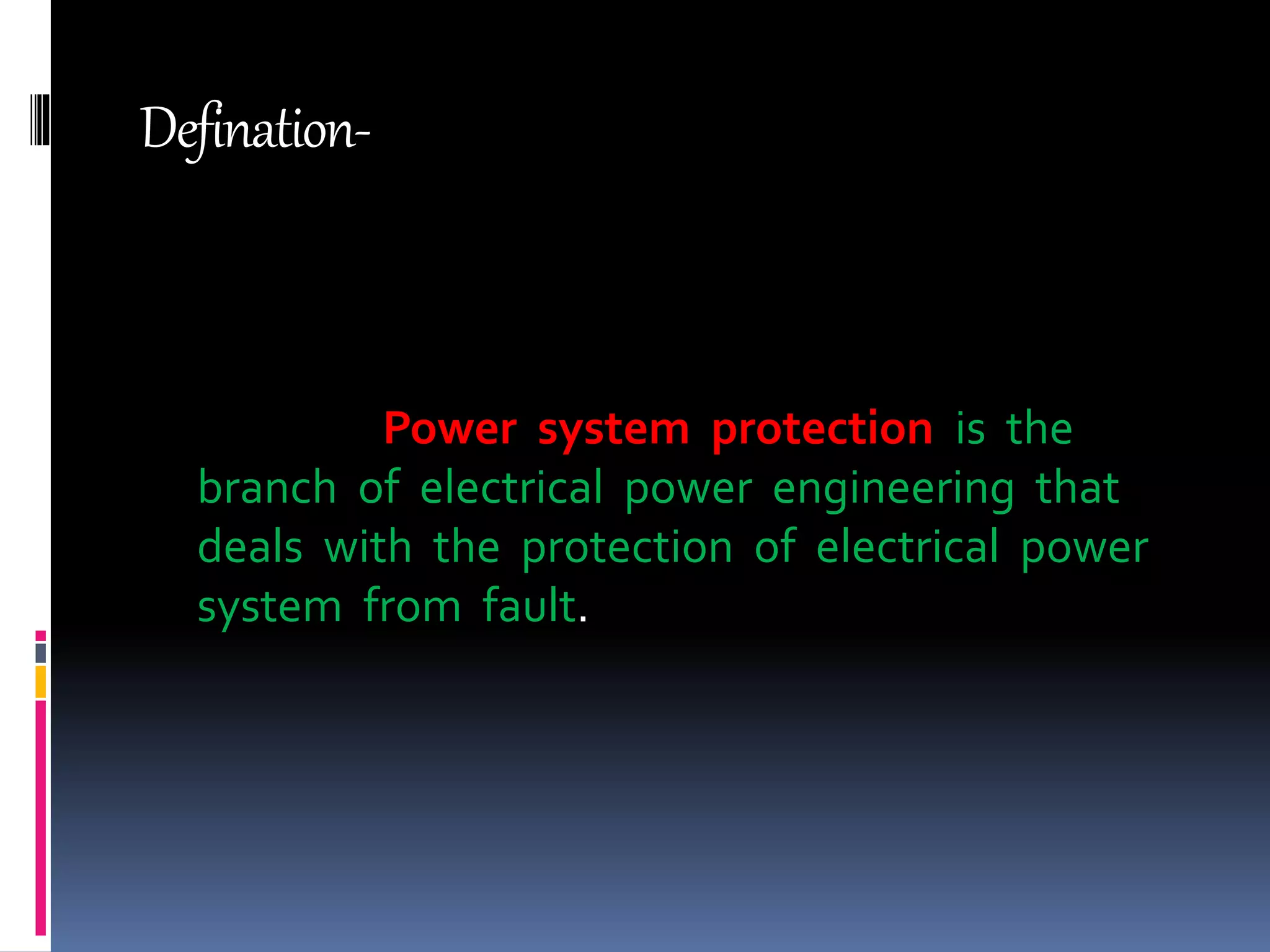 Defination-

Power system protection is the branch of electrical power engineering that deals with the protection of electrical power system from fault.